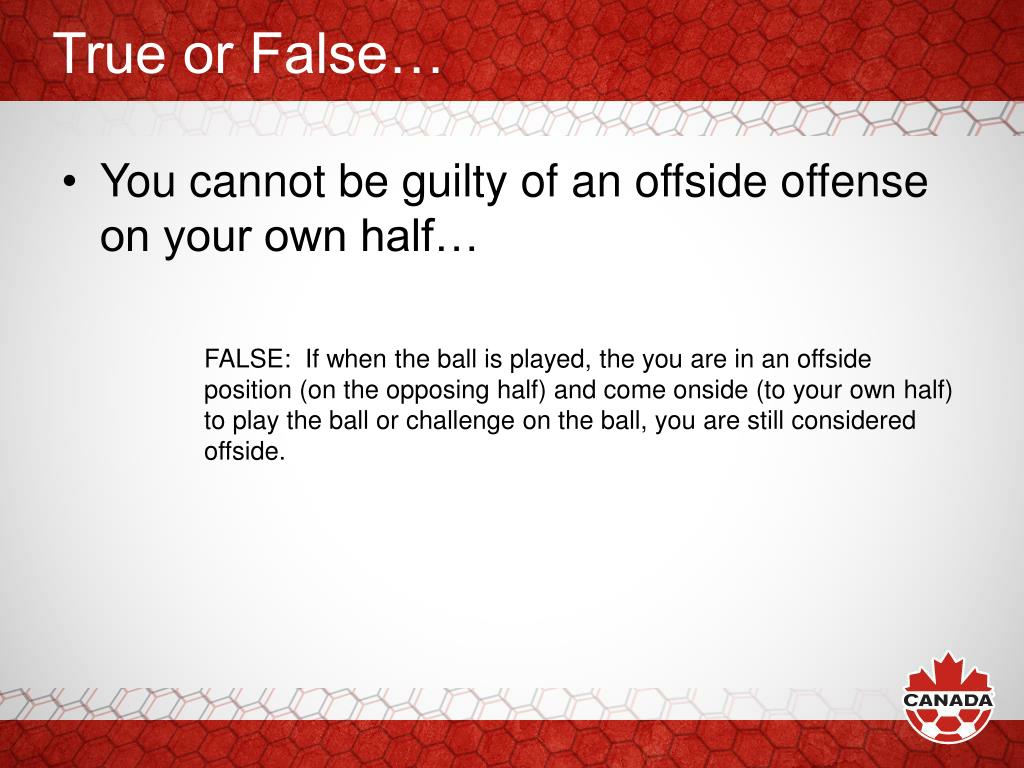 True or False…

• You cannot be guilty of an offside offense on your own half…

FALSE: If when the ball is played, the you are in an offside position (on the opposing half) and come onside (to your own half) to play the ball or challenge on the ball, you are still considered offside.

CANADA